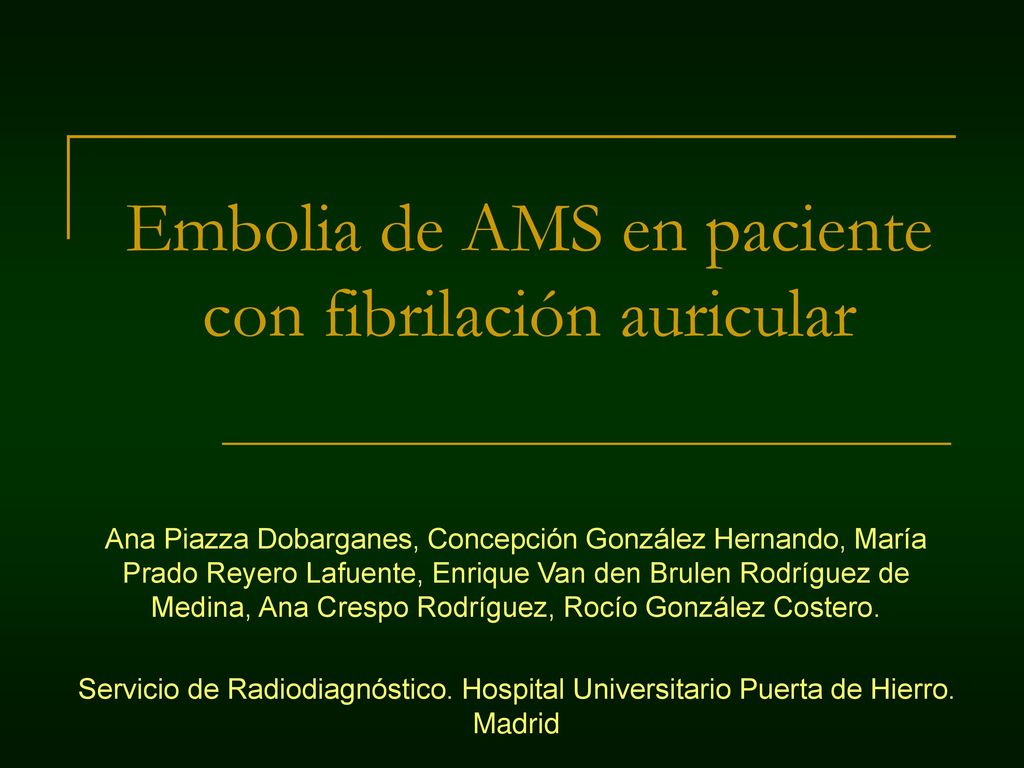 Embolia de AMS en paciente con fibrilación auricular

Ana Piazza Dobarganes, Concepción González Hernando, María Prado Reyero Lafuente, Enrique Van den Brulen Rodríguez de Medina, Ana Crespo Rodríguez, Rocío González Costero.

Servicio de Radiodiagnóstico. Hospital Universitario Puerta de Hierro. Madrid